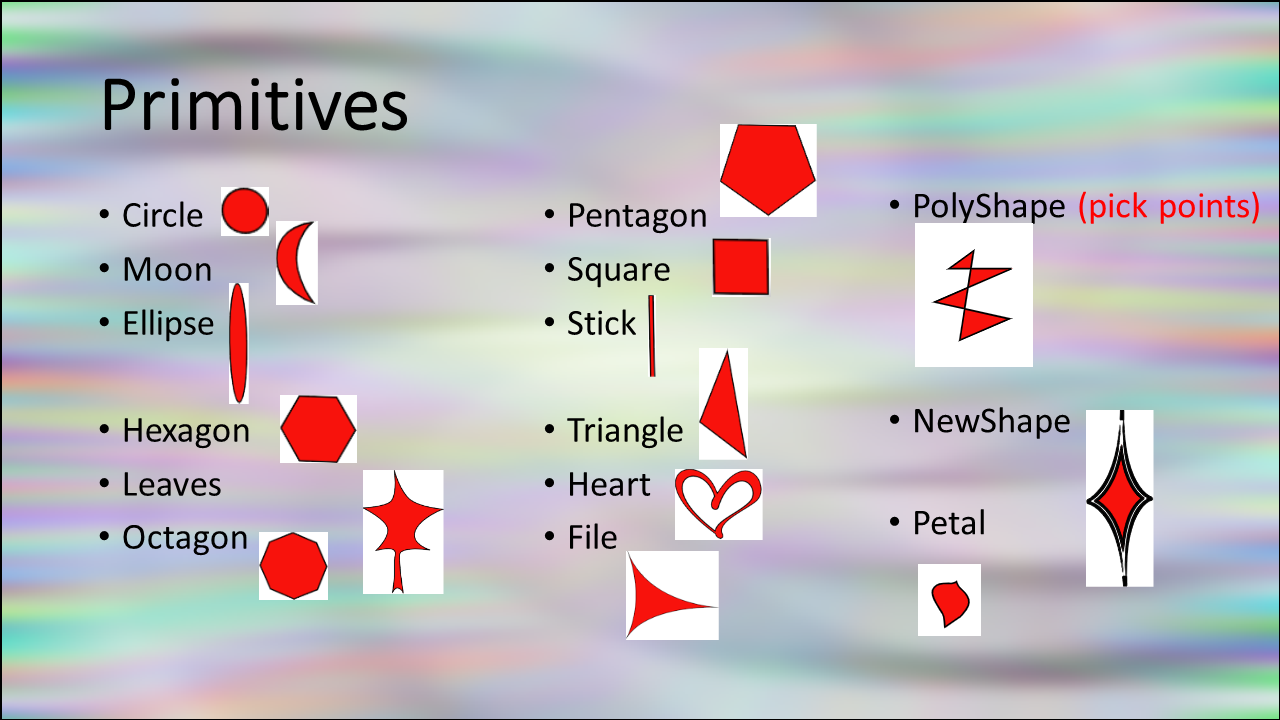 Primitives

• Circle
• Moon
• Ellipse
• Hexagon
• Leaves
• Octagon

• Pentagon
• Square
• Stick
• Triangle
• Heart
• File

• PolyShape (pick points)
• NewShape
• Petal